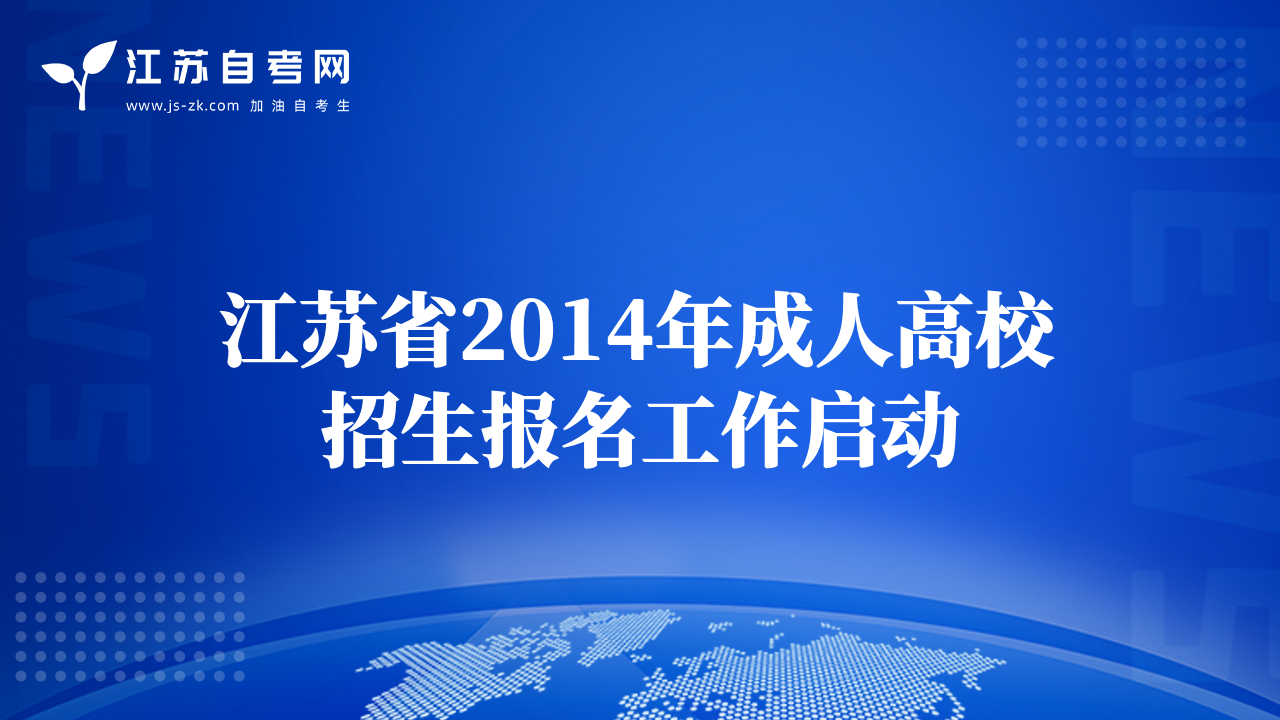 江苏自考网
www.js-zk.com 加油自考生

NEWS

NEWS

江苏省2014年成人高校招生报名工作启动